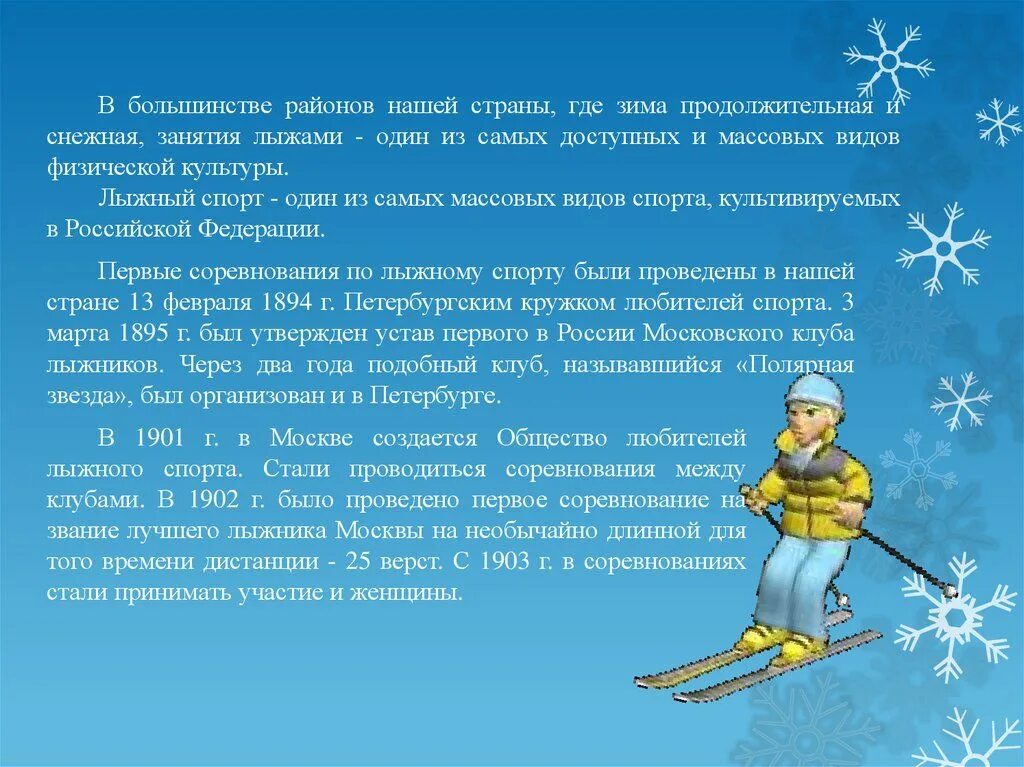 В большинстве районов нашей страны, где зима продолжительная и снежная, занятия лыжами - один из самых доступных и массовых видов физической культуры.

Лыжный спорт - один из самых массовых видов спорта, культивируемых в Российской Федерации.

Первые соревнования по лыжному спорту были проведены в нашей стране 13 февраля 1894 г. Петербургским кружком любителей спорта. 3 марта 1895 г. был утвержден устав первого в России Московского клуба лыжников. Через два года подобный клуб, называвшийся «Полярная звезда», был организован и в Петербурге.

В 1901 г. в Москве создается Общество любителей лыжного спорта. Стали проводиться соревнования между клубами. В 1902 г. было проведено первое соревнование на звание лучшего лыжника Москвы на необычайно длинной для того времени дистанции - 25 верст. С 1903 г. в соревнованиях стали принимать участие и женщины.